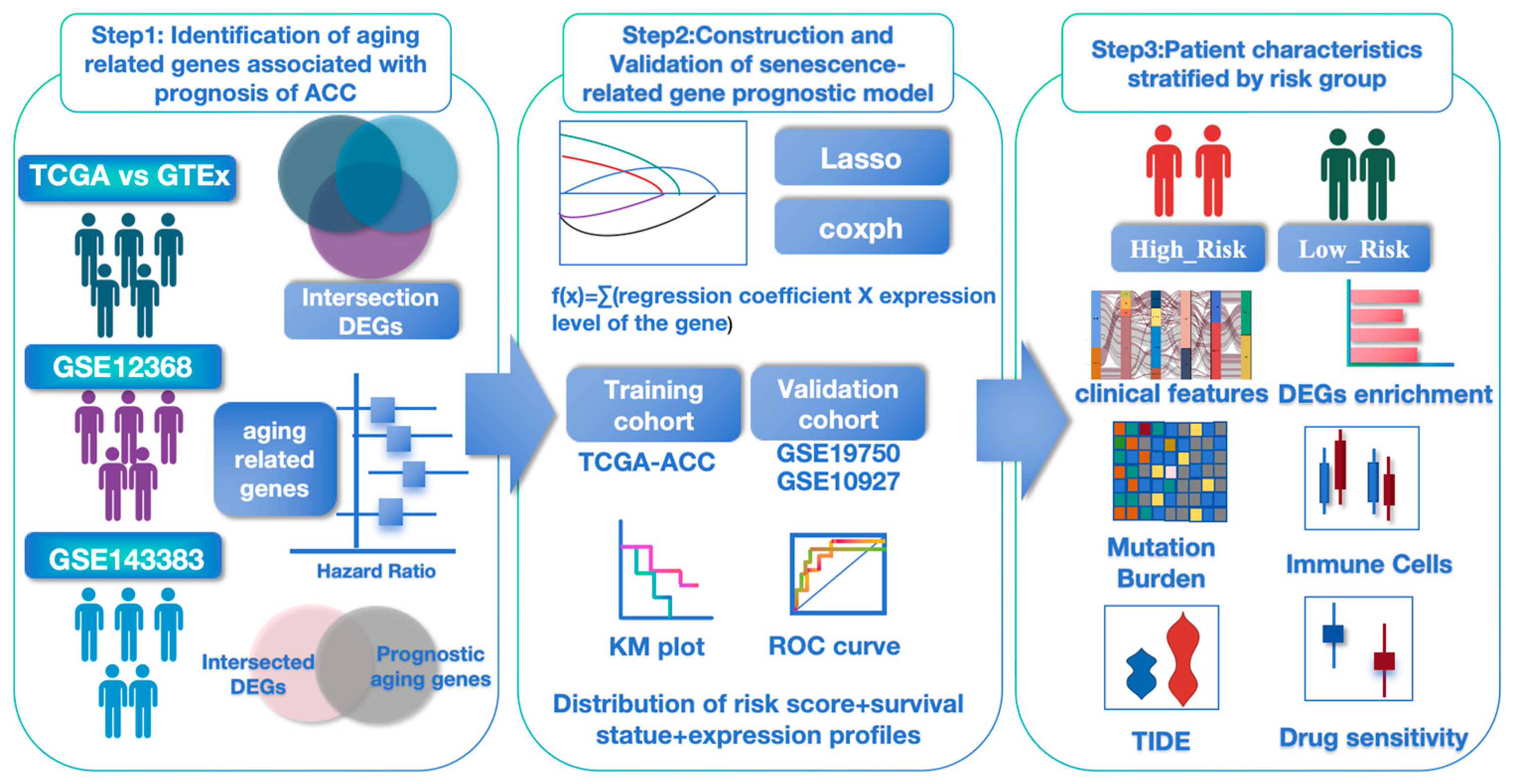 Step1: Identification of aging related genes associated with prognosis of ACC

TCGA vs GTEx

Intersection DEGs

GSE12368

aging related genes

Hazard Ratio

GSE143383

Intersected DEGs

Prognostic aging genes

Step2:Construction and Validation of senescence-related gene prognostic model

Lasso

coxph

f(x)=∑(regression coefficient X expression level of the gene)

Training cohort

TCGA-ACC

Validation cohort

GSE19750
GSE10927

KM plot

ROC curve

Distribution of risk score+survival statue+expression profiles

Step3:Patient characteristics stratified by risk group

High_Risk

Low_Risk

clinical features

DEGs enrichment

Mutation Burden

Immune Cells

TIDE

Drug sensitivity